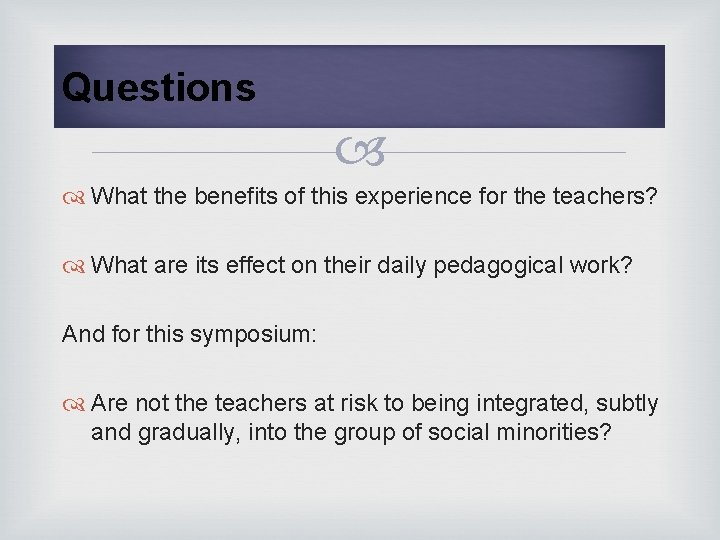 Questions

What the benefits of this experience for the teachers?

What are its effect on their daily pedagogical work?

And for this symposium:

Are not the teachers at risk to being integrated, subtly and gradually, into the group of social minorities?